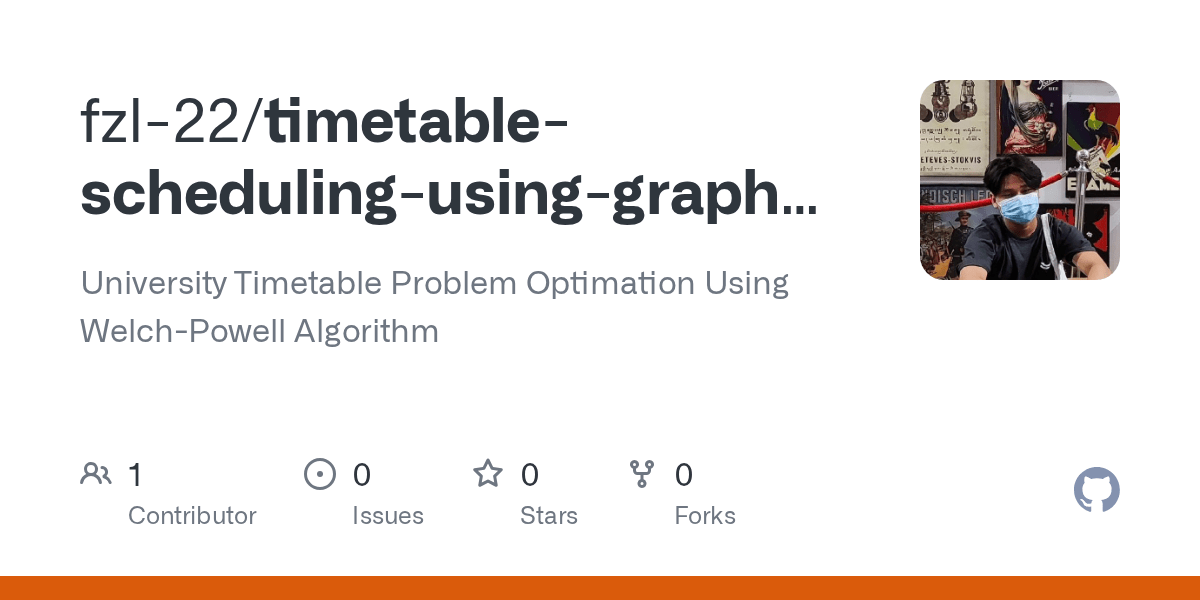 fzl-22/timetable-scheduling-using-graph...

University Timetable Problem Optimation Using Welch-Powell Algorithm

1 Contributor

0 Issues

0 Stars

0 Forks